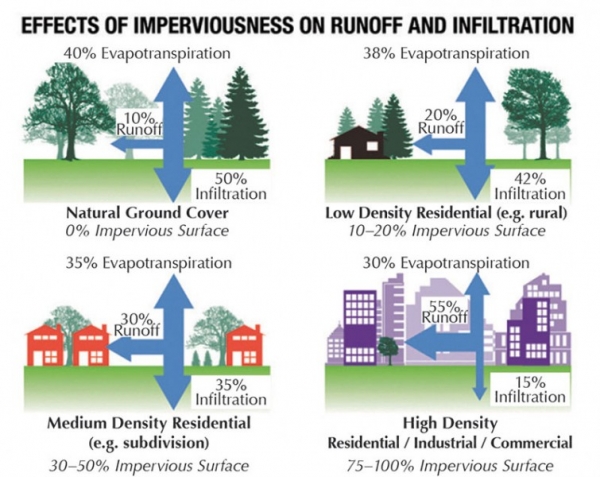 EFFECTS OF IMPERVIOUSNESS ON RUNOFF AND INFILTRATION

40% Evapotranspiration

10% Runoff

50% Infiltration

Natural Ground Cover
0% Impervious Surface

38% Evapotranspiration

20% Runoff

42% Infiltration

Low Density Residential (e.g. rural)
10–20% Impervious Surface

35% Evapotranspiration

30% Runoff

35% Infiltration

Medium Density Residential (e.g. subdivision)
30–50% Impervious Surface

30% Evapotranspiration

55% Runoff

15% Infiltration

High Density Residential / Industrial / Commercial
75–100% Impervious Surface